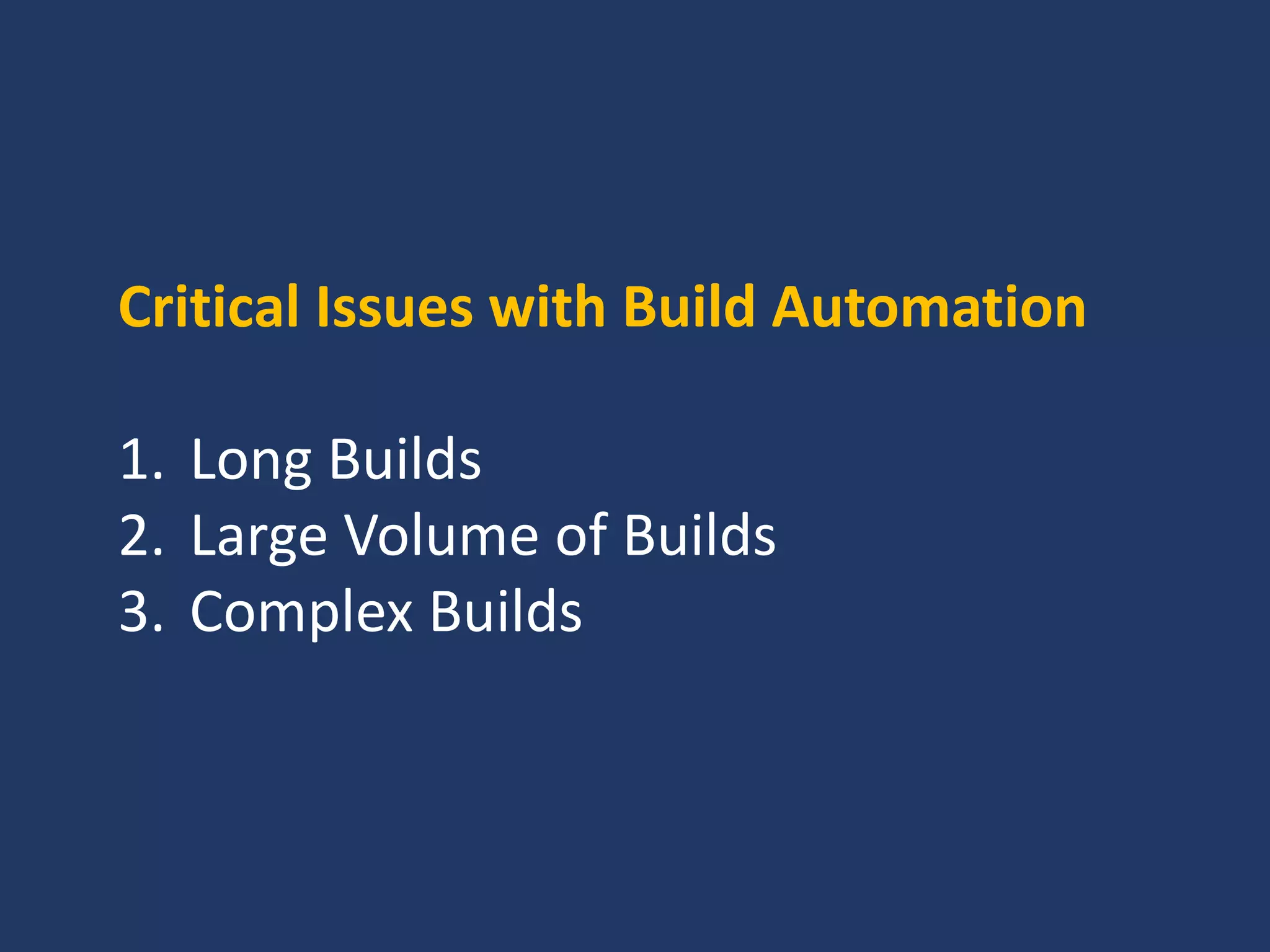 Critical Issues with Build Automation

1. Long Builds
2. Large Volume of Builds
3. Complex Builds